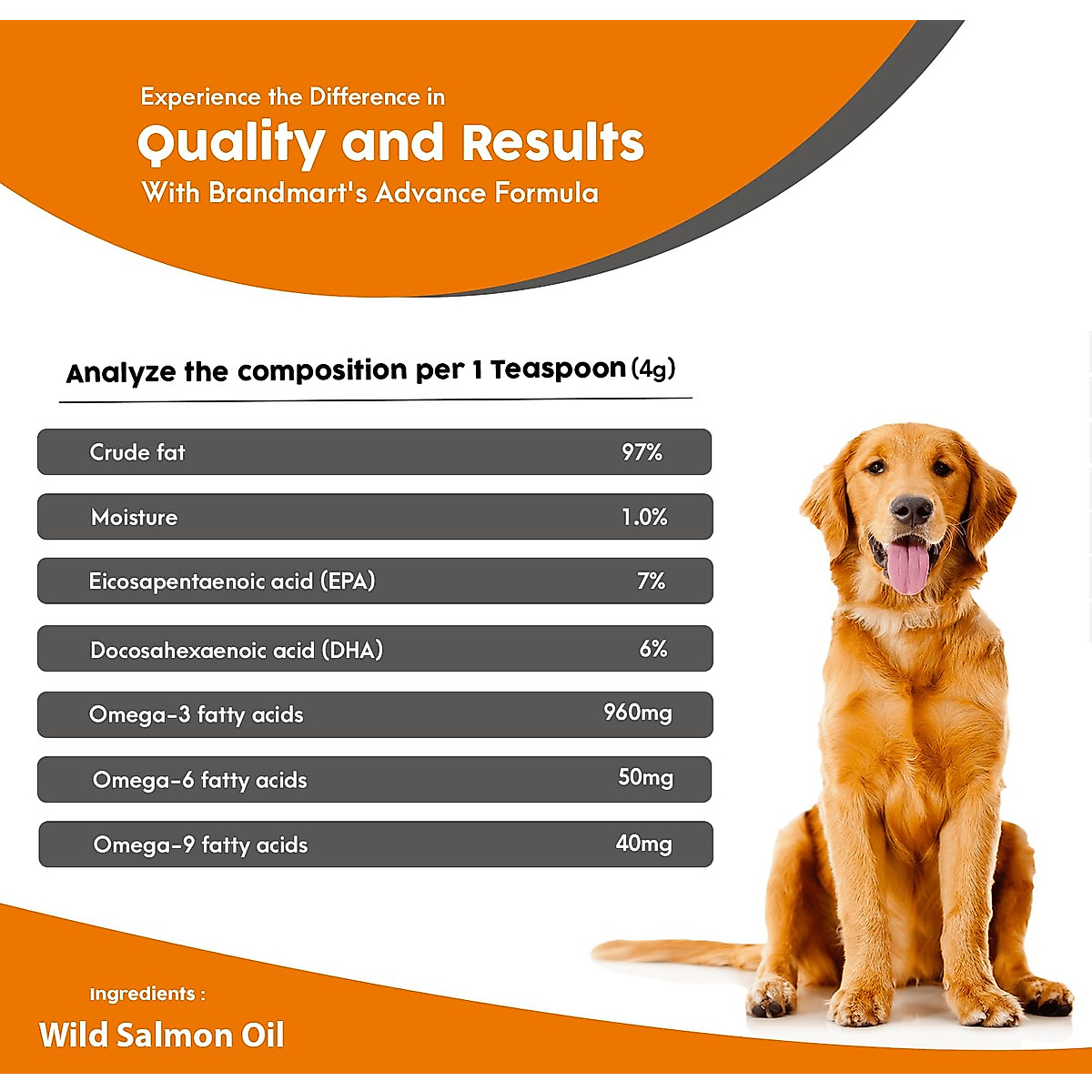 Experience the Difference in
Quality and Results
With Brandmart's Advance Formula

Analyze the composition per 1 Teaspoon (4g)

| Crude fat | 97% |
|---|---|
| Moisture | 1.0% |
| Eicosapentaenoic acid (EPA) | 7% |
| Docosahexaenoic acid (DHA) | 6% |
| Omega-3 fatty acids | 960mg |
| Omega-6 fatty acids | 50mg |
| Omega-9 fatty acids | 40mg |

Ingredients :
Wild Salmon Oil